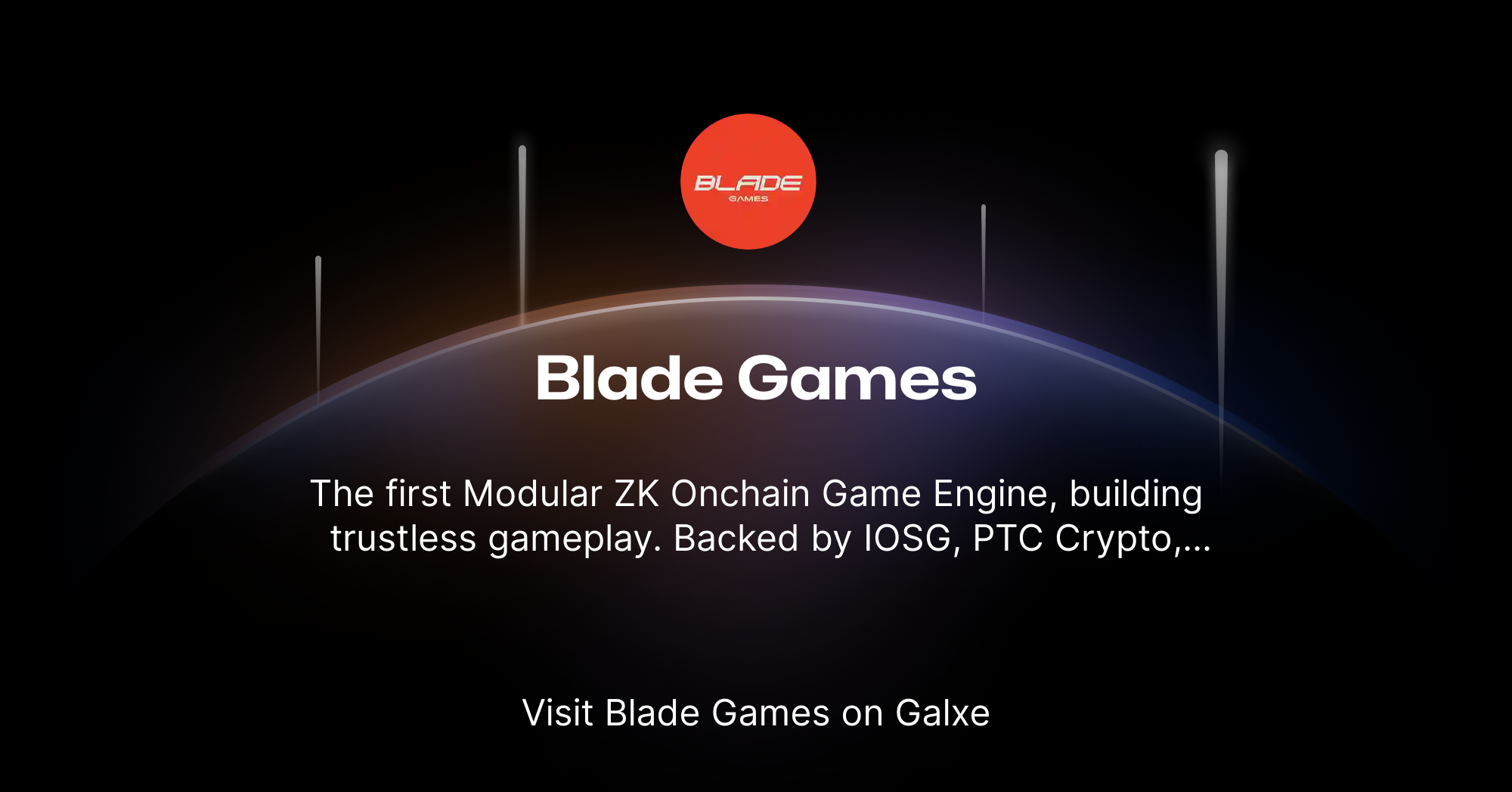 BLADE
GAMES

Blade Games

The first Modular ZK Onchain Game Engine, building trustless gameplay. Backed by IOSG, PTC Crypto,...

Visit Blade Games on Galxe